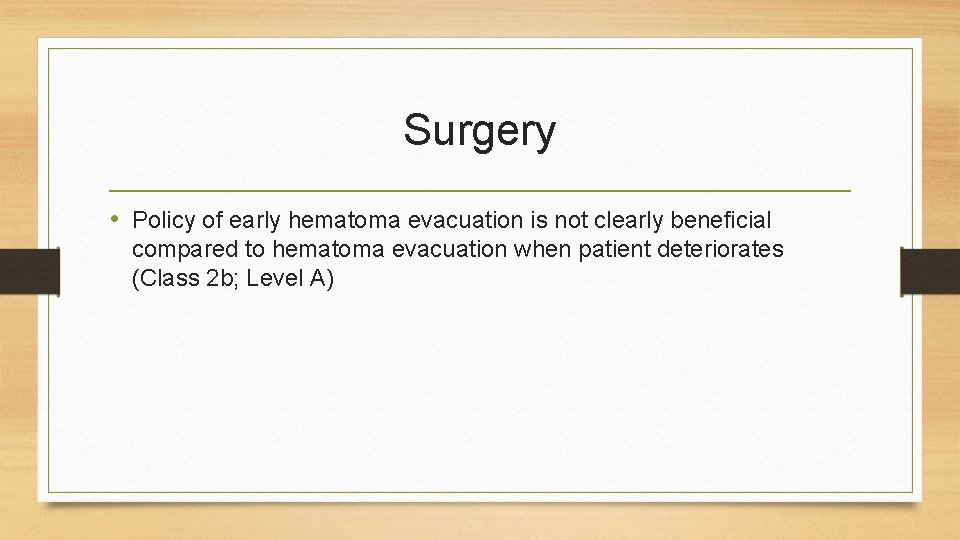 Surgery

• Policy of early hematoma evacuation is not clearly beneficial compared to hematoma evacuation when patient deteriorates (Class 2b; Level A)